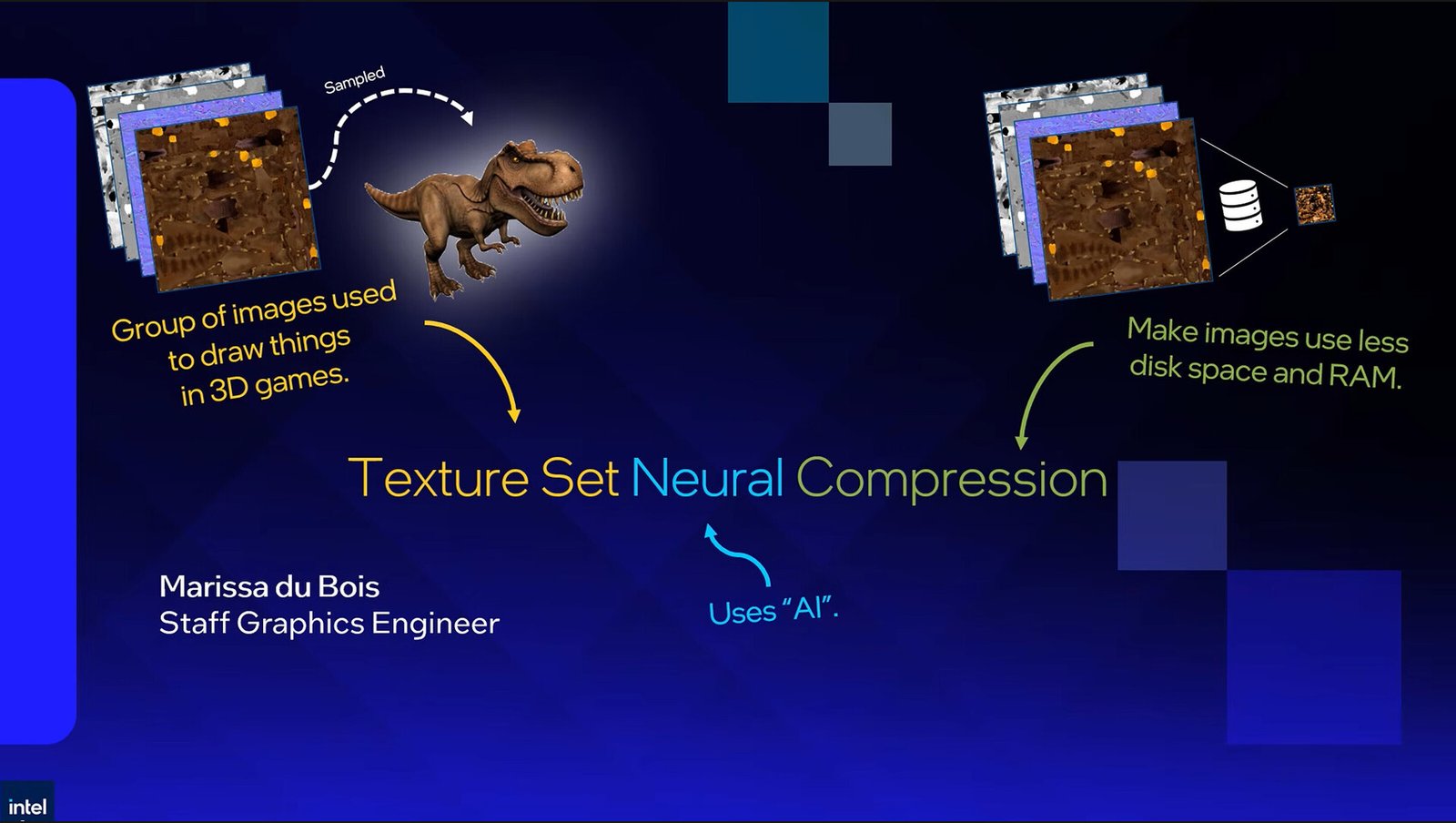 Sampled

Group of images used to draw things in 3D games.

Make images use less disk space and RAM.

Texture Set Neural Compression

Uses "AI".

Marissa du Bois
Staff Graphics Engineer

intel